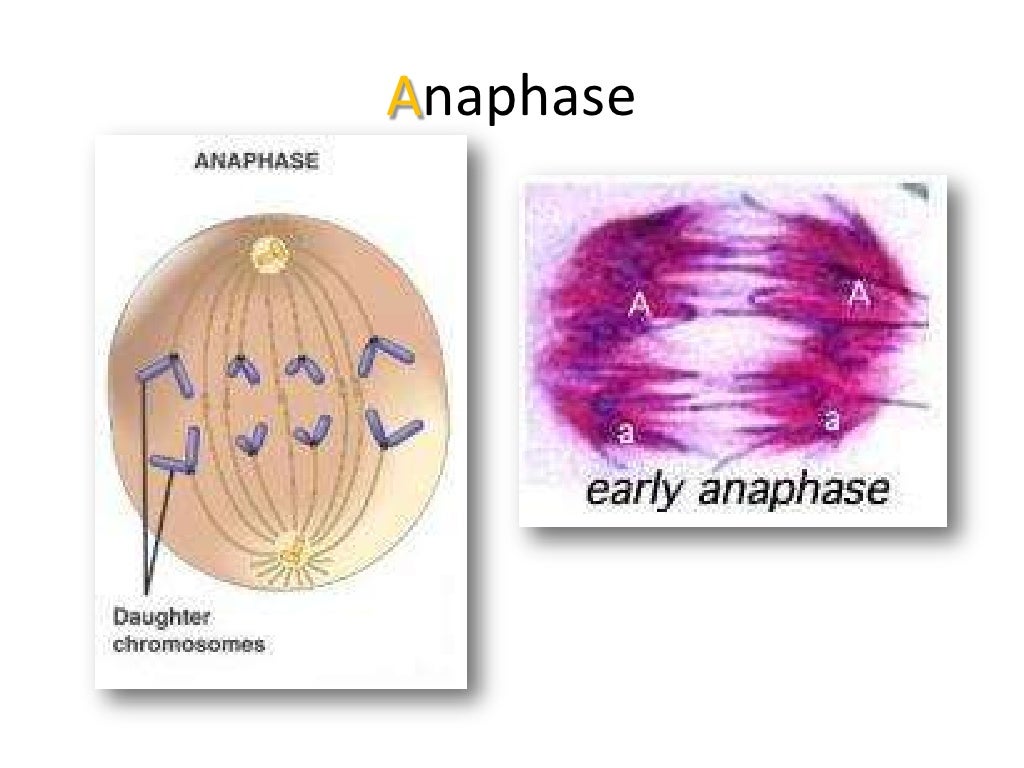 Anaphase

ANAPHASE

Daughter chromosomes

A A
a a
early anaphase